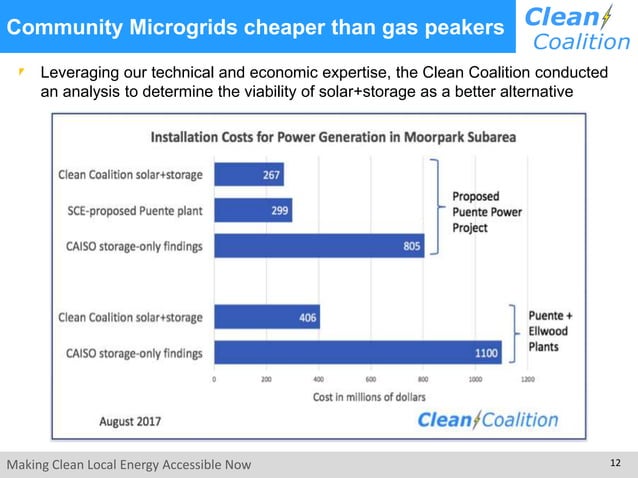 Community Microgrids cheaper than gas peakers

Clean Coalition

Leveraging our technical and economic expertise, the Clean Coalition conducted an analysis to determine the viability of solar+storage as a better alternative

Installation Costs for Power Generation in Moorpark Subarea

Clean Coalition solar+storage 267
SCE-proposed Puente plant 299
CAISO storage-only findings 805

Proposed Puente Power Project

Clean Coalition solar+storage 406
CAISO storage-only findings 1100

Puente + Ellwood Plants

0 200 400 600 800 1000 1200

Cost in millions of dollars

August 2017

Clean Coalition

Making Clean Local Energy Accessible Now

12